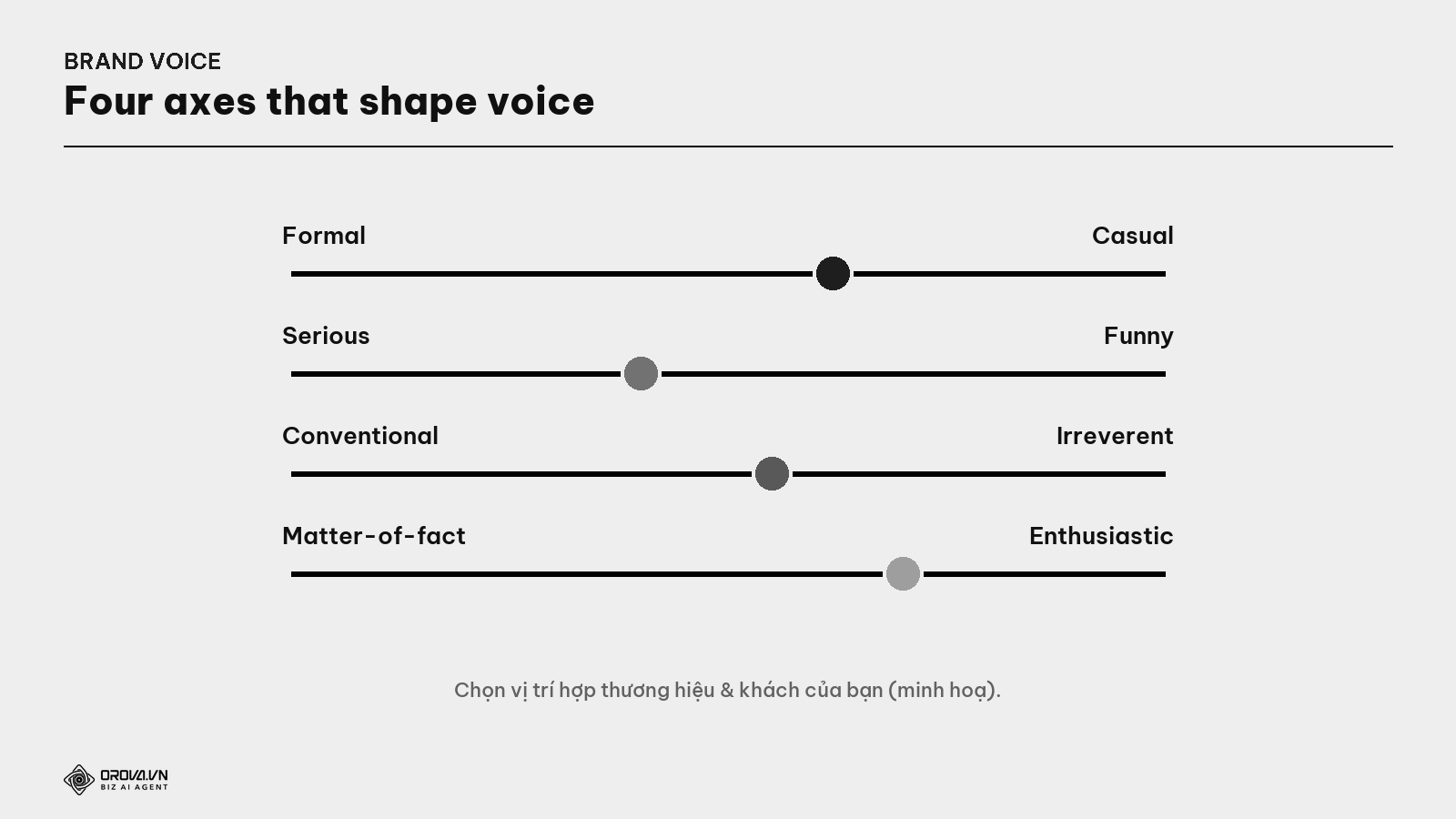 BRAND VOICE

Four axes that shape voice

Formal

Casual

Serious

Funny

Conventional

Irreverent

Matter-of-fact

Enthusiastic

Chọn vị trí hợp thương hiệu & khách của bạn (minh hoạ).

OROVA.VN
BIZ AI AGENT